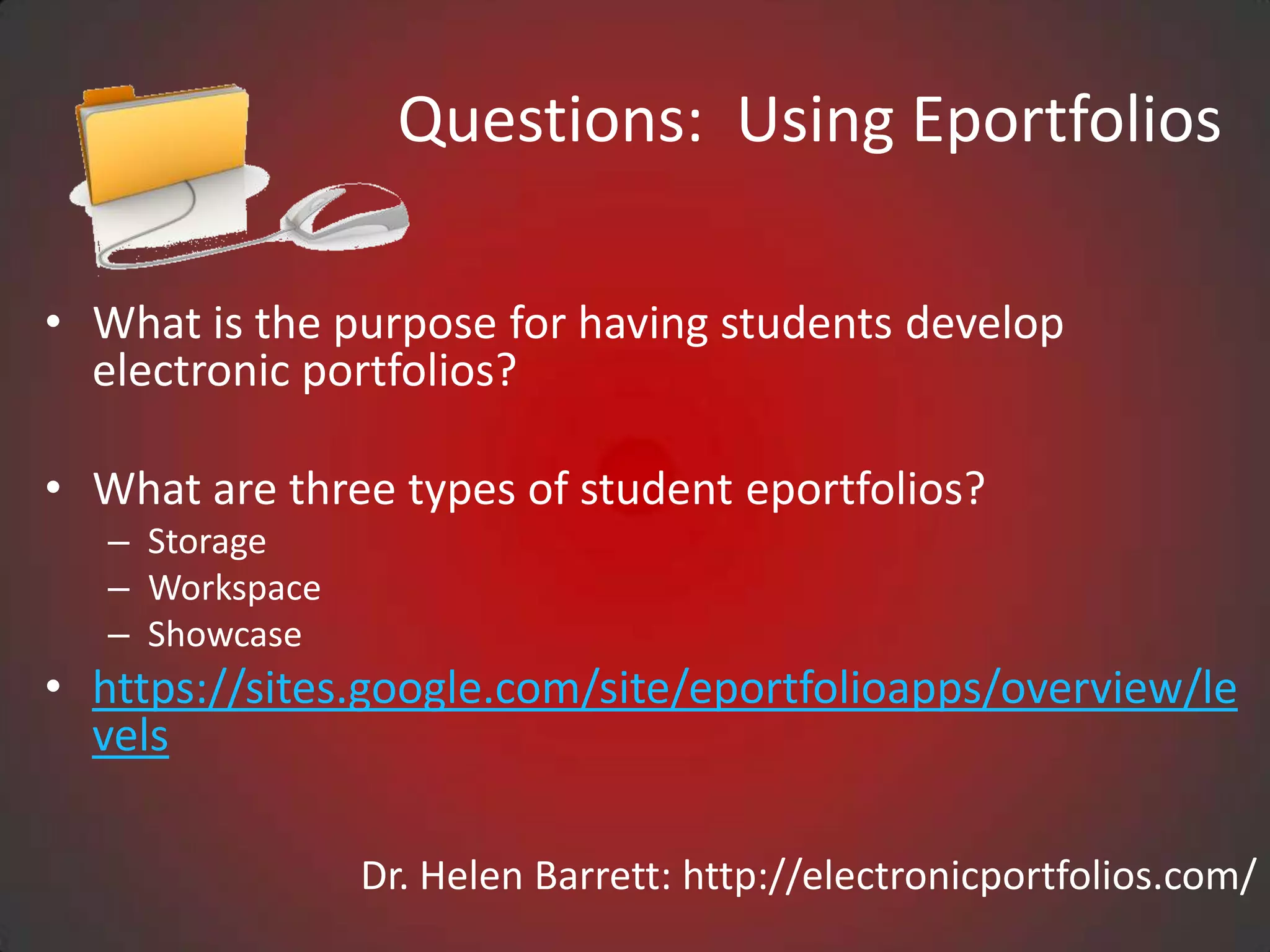 Questions: Using Eportfolios

• What is the purpose for having students develop electronic portfolios?

• What are three types of student eportfolios?
– Storage
– Workspace
– Showcase

• https://sites.google.com/site/eportfolioapps/overview/levels

Dr. Helen Barrett: http://electronicportfolios.com/